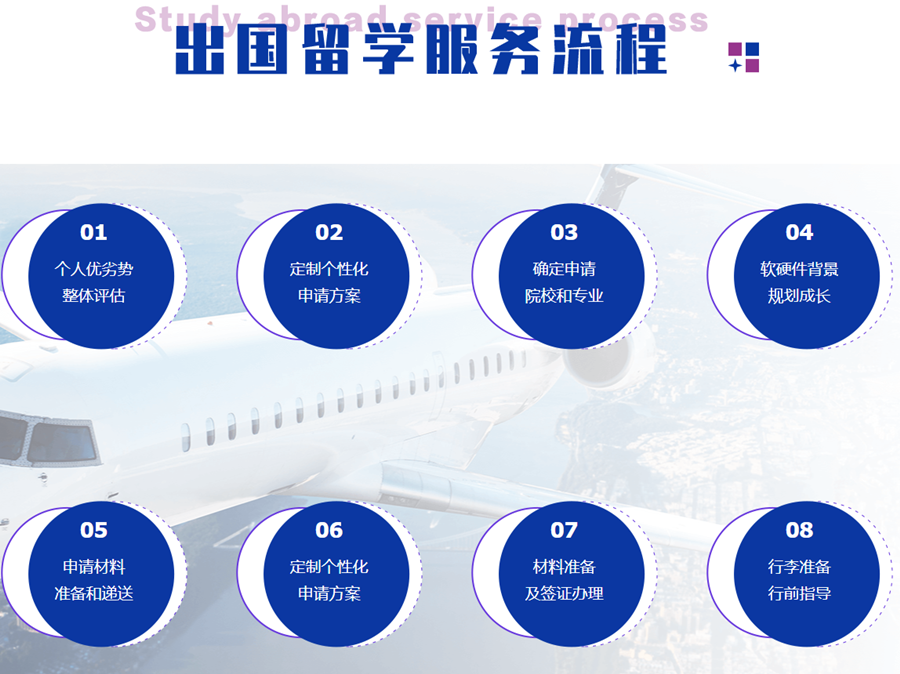 Study abroad service process
出国留学服务流程

01
个人优劣势
整体评估

02
定制个性化
申请方案

03
确定申请
院校和专业

04
软硬件背景
规划成长

05
申请材料
准备和递送

06
定制个性化
申请方案

07
材料准备
及签证办理

08
行李准备
行前指导